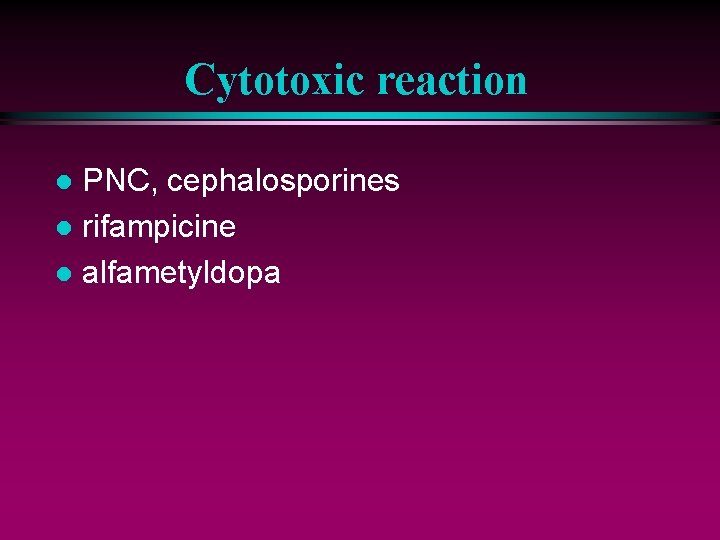 Cytotoxic reaction

- PNC, cephalosporines
- rifampicine
- alfametyldopa